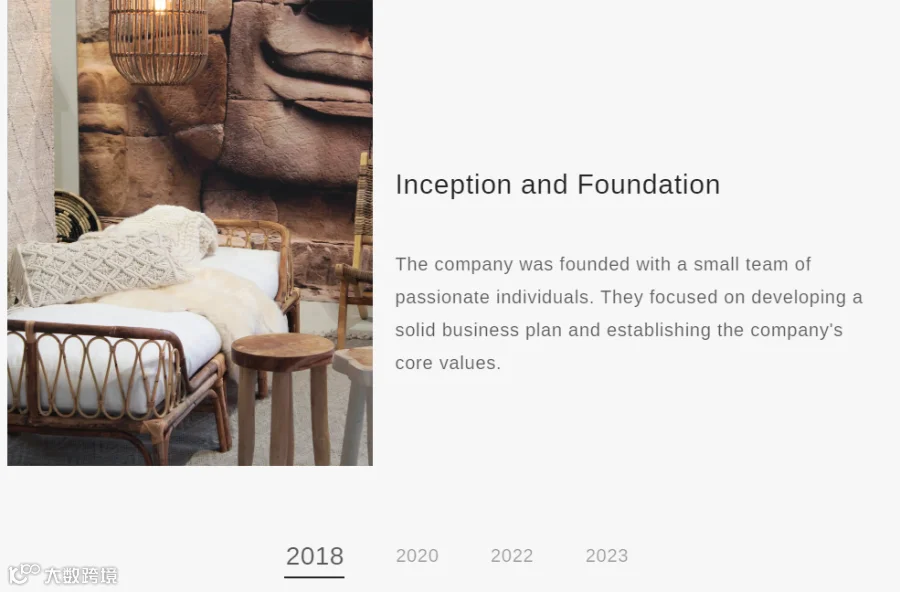 Inception and Foundation

The company was founded with a small team of passionate individuals. They focused on developing a solid business plan and establishing the company's core values.

2018 2020 2022 2023

大数跨境